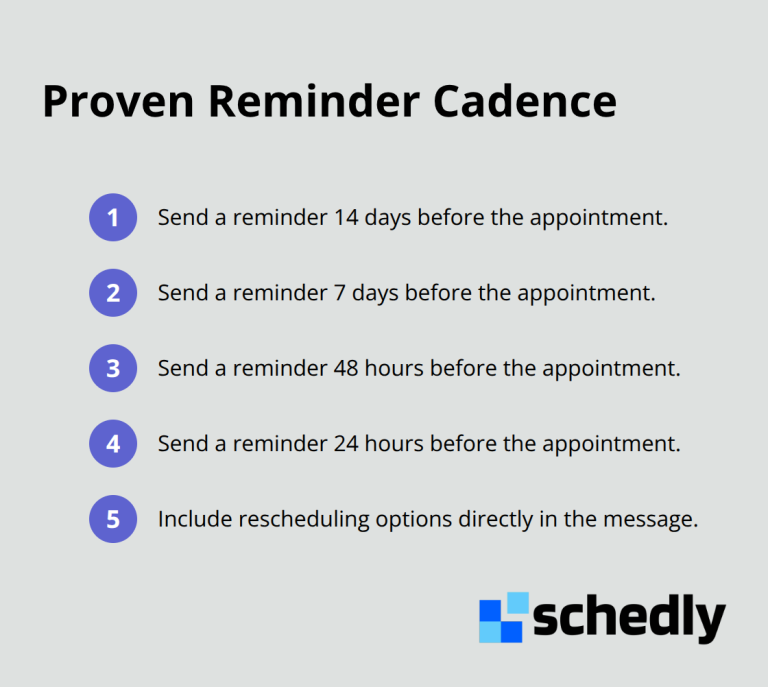 Proven Reminder Cadence

1 Send a reminder 14 days before the appointment.

2 Send a reminder 7 days before the appointment.

3 Send a reminder 48 hours before the appointment.

4 Send a reminder 24 hours before the appointment.

5 Include rescheduling options directly in the message.

schedly